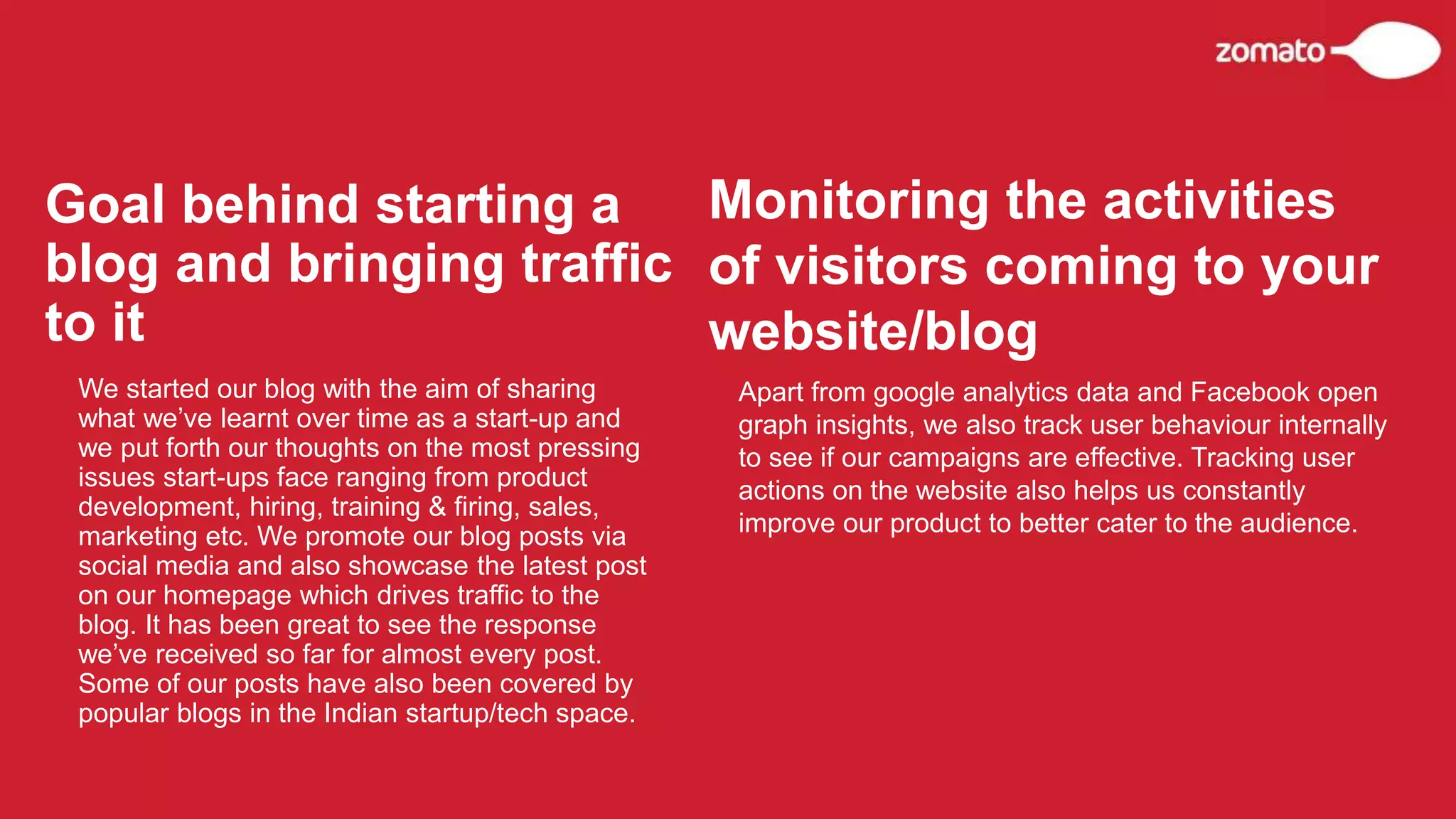 zomato

Goal behind starting a blog and bringing traffic to it

We started our blog with the aim of sharing what we've learnt over time as a start-up and we put forth our thoughts on the most pressing issues start-ups face ranging from product development, hiring, training & firing, sales, marketing etc. We promote our blog posts via social media and also showcase the latest post on our homepage which drives traffic to the blog. It has been great to see the response we've received so far for almost every post. Some of our posts have also been covered by popular blogs in the Indian startup/tech space.

Monitoring the activities of visitors coming to your website/blog

Apart from google analytics data and Facebook open graph insights, we also track user behaviour internally to see if our campaigns are effective. Tracking user actions on the website also helps us constantly improve our product to better cater to the audience.